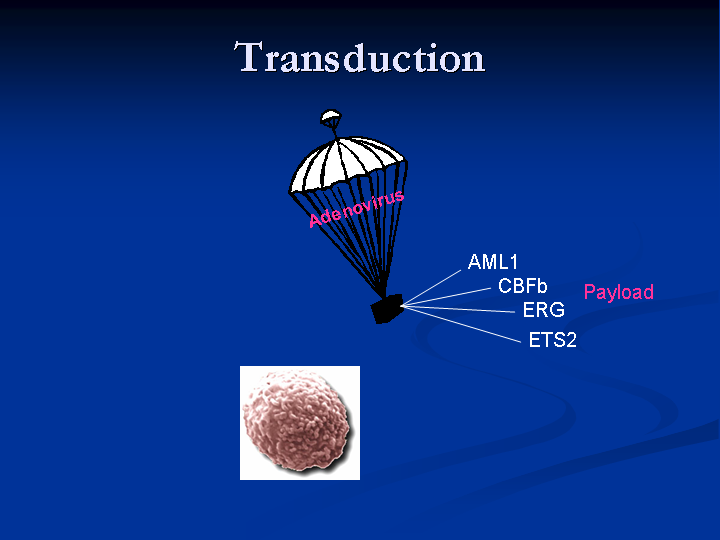 Transduction

Adenovirus

AML1
CBFb
ERG
ETS2

Payload